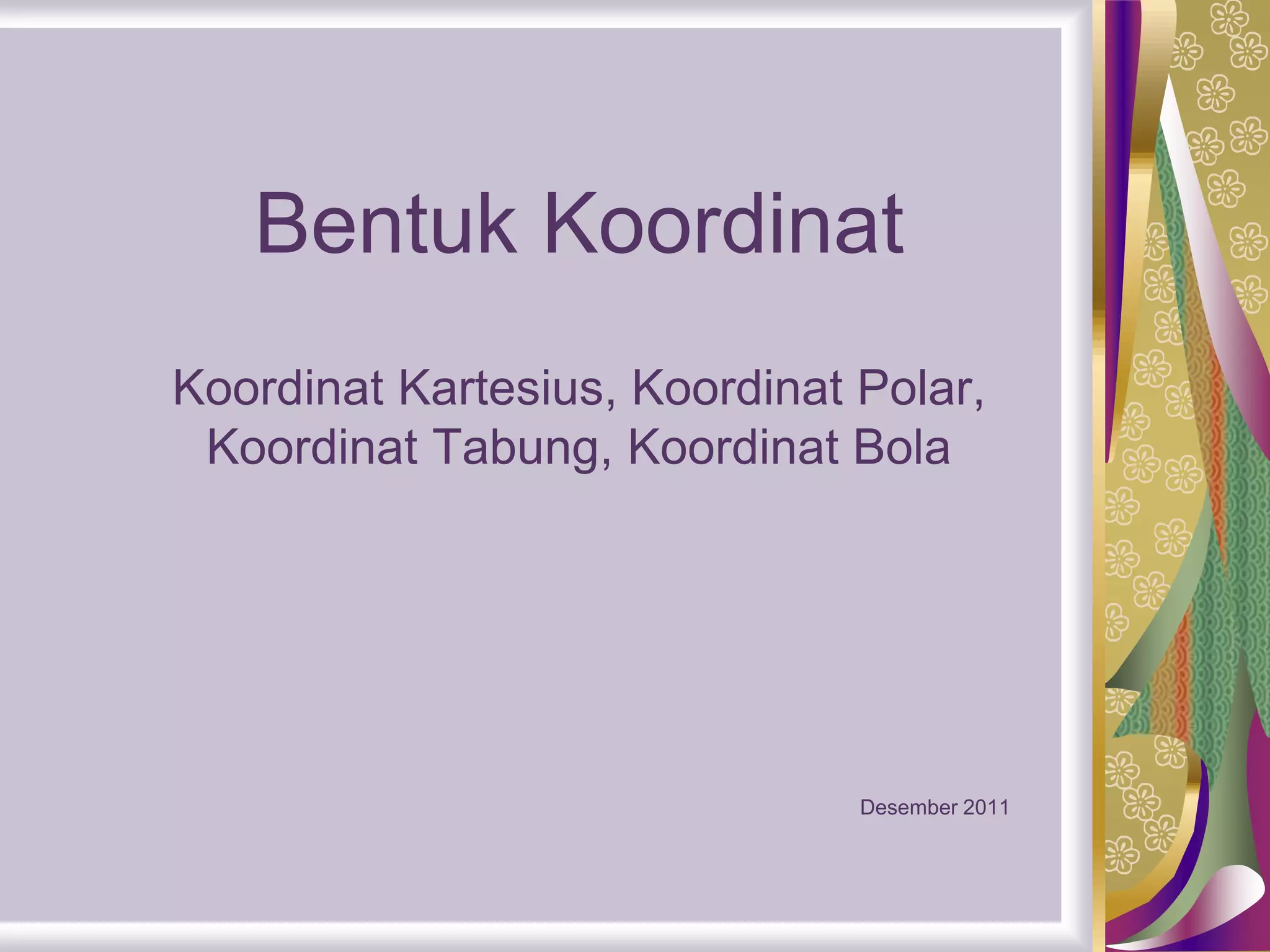 Bentuk Koordinat

Koordinat Kartesius, Koordinat Polar, Koordinat Tabung, Koordinat Bola

Desember 2011